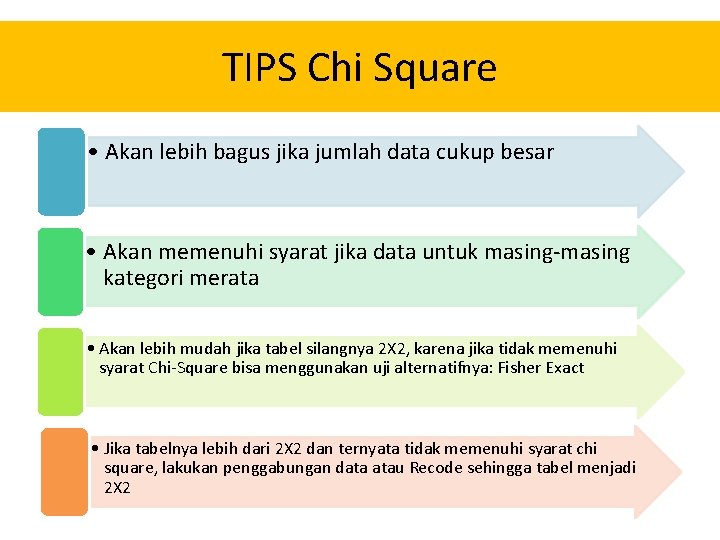 TIPS Chi Square

• Akan lebih bagus jika jumlah data cukup besar

• Akan memenuhi syarat jika data untuk masing-masing kategori merata

• Akan lebih mudah jika tabel silangnya 2X2, karena jika tidak memenuhi syarat Chi-Square bisa menggunakan uji alternatifnya: Fisher Exact

• Jika tabelnya lebih dari 2X2 dan ternyata tidak memenuhi syarat chi square, lakukan penggabungan data atau Recode sehingga tabel menjadi 2X2